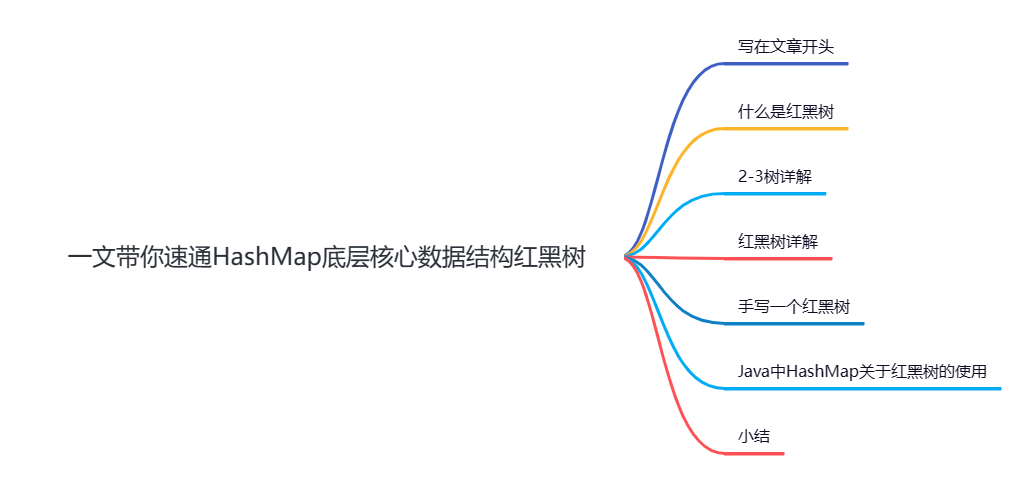 一文带你速通HashMap底层核心数据结构红黑树

写在文章开头

什么是红黑树

2-3树详解

红黑树详解

手写一个红黑树

Java中HashMap关于红黑树的使用

小结